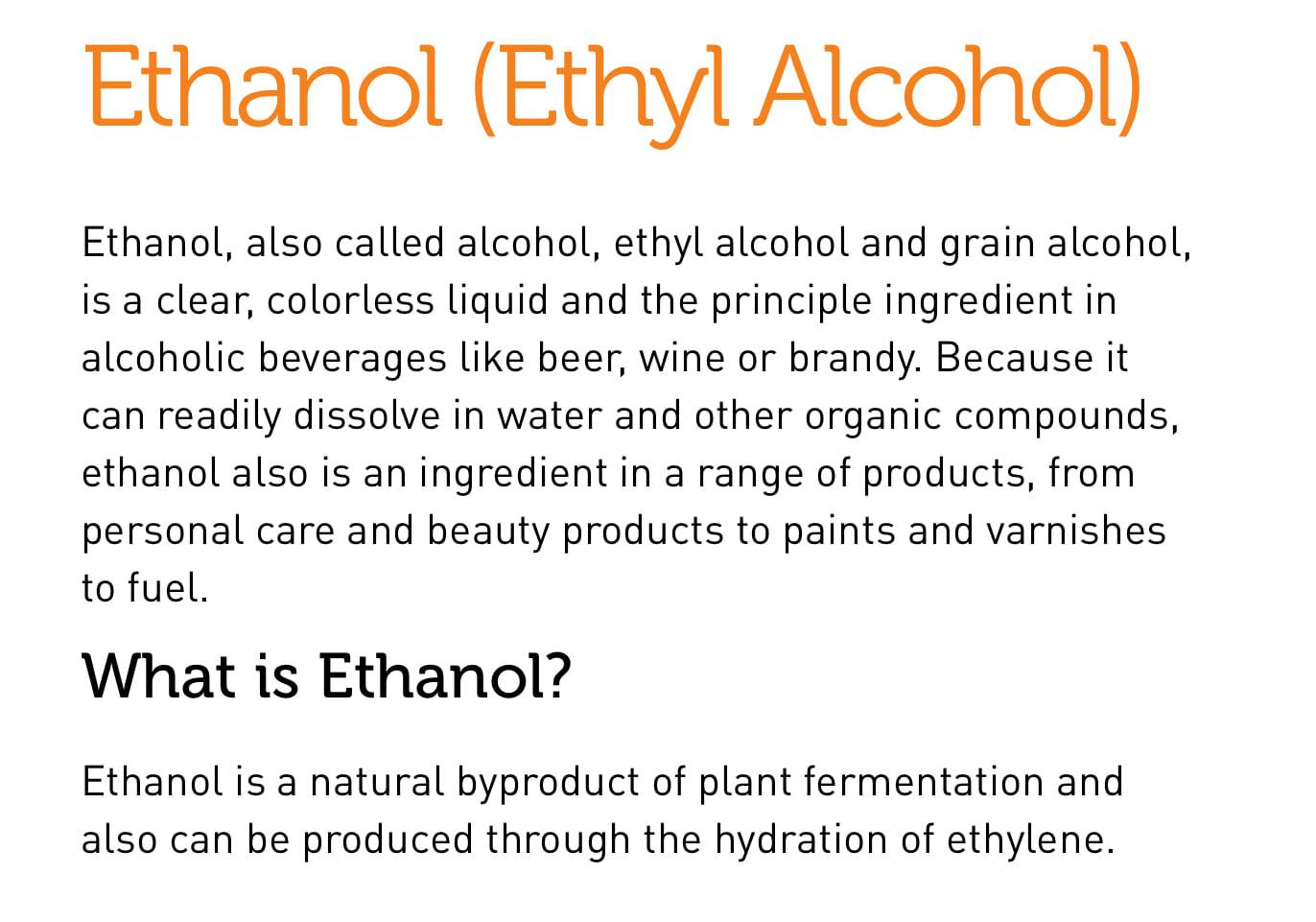 Ethanol (Ethyl Alcohol)

Ethanol, also called alcohol, ethyl alcohol and grain alcohol, is a clear, colorless liquid and the principle ingredient in alcoholic beverages like beer, wine or brandy. Because it can readily dissolve in water and other organic compounds, ethanol also is an ingredient in a range of products, from personal care and beauty products to paints and varnishes to fuel.

What is Ethanol?

Ethanol is a natural byproduct of plant fermentation and also can be produced through the hydration of ethylene.